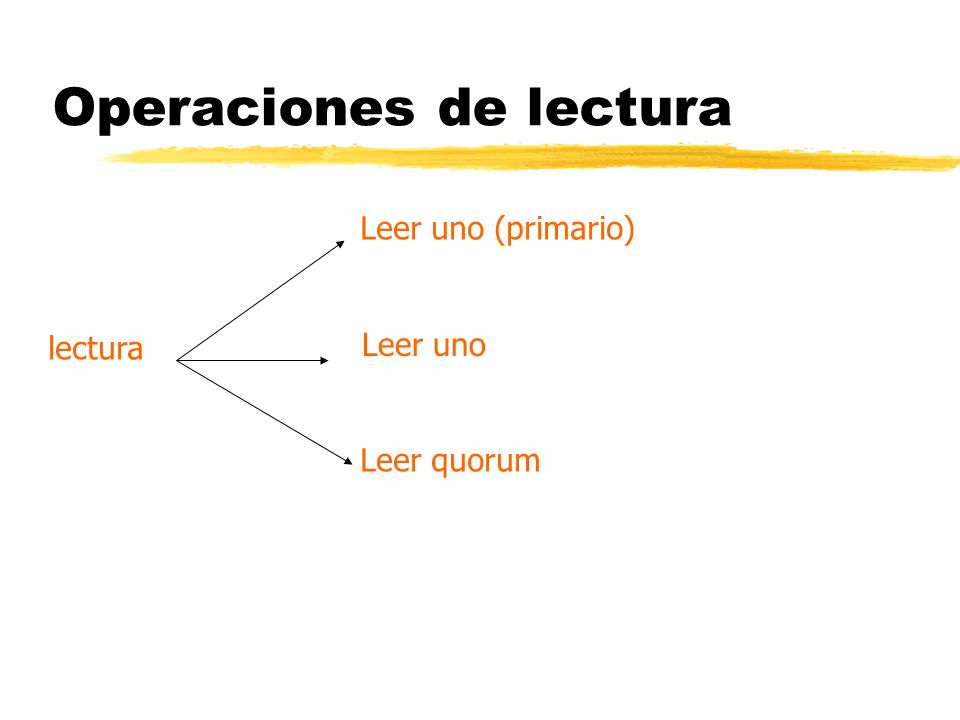 Operaciones de lectura

lectura

Leer uno (primario)

Leer uno

Leer quorum